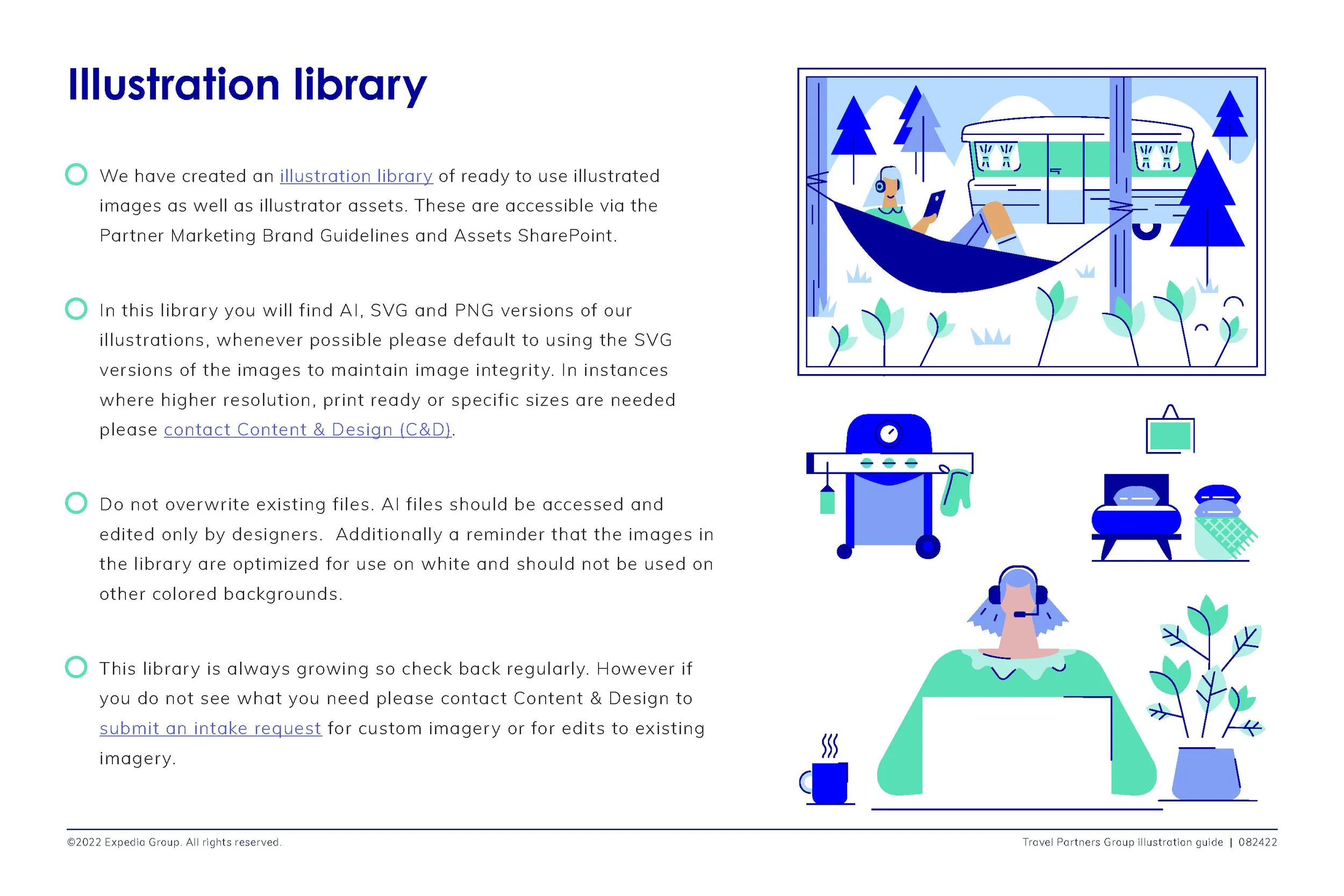 Illustration library

We have created an illustration library of ready to use illustrated images as well as illustrator assets. These are accessible via the Partner Marketing Brand Guidelines and Assets SharePoint.

In this library you will find AI, SVG and PNG versions of our illustrations, whenever possible please default to using the SVG versions of the images to maintain image integrity. In instances where higher resolution, print ready or specific sizes are needed please contact Content & Design (C&D).

Do not overwrite existing files. AI files should be accessed and edited only by designers. Additionally a reminder that the images in the library are optimized for use on white and should not be used on other colored backgrounds.

This library is always growing so check back regularly. However if you do not see what you need please contact Content & Design to submit an intake request for custom imagery or for edits to existing imagery.

©2022 Expedia Group. All rights reserved.

Travel Partners Group illustration guide | 082422